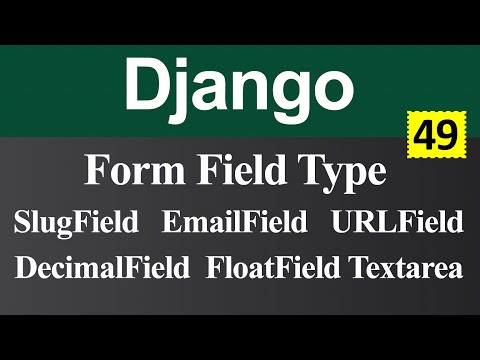 Django

49

Form Field Type

SlugField EmailField URLField

DecimalField FloatField Textarea